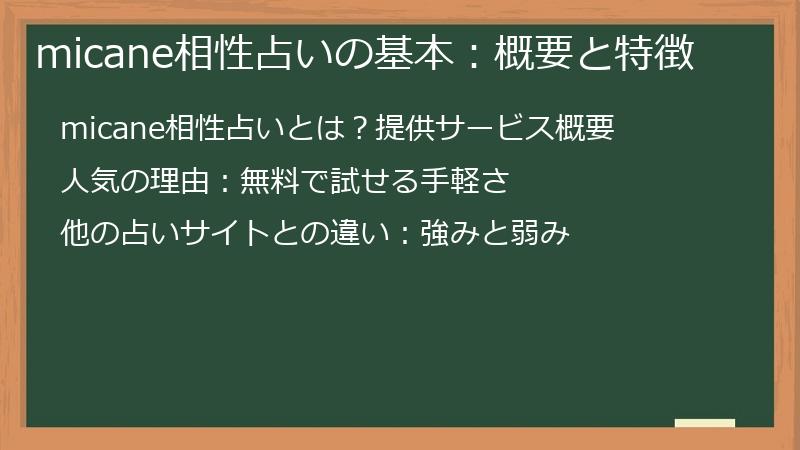 micane相性占いの基本：概要と特徴

micane相性占いとは？提供サービス概要

人気の理由：無料で試せる手軽さ

他の占いサイトとの違い：強みと弱み